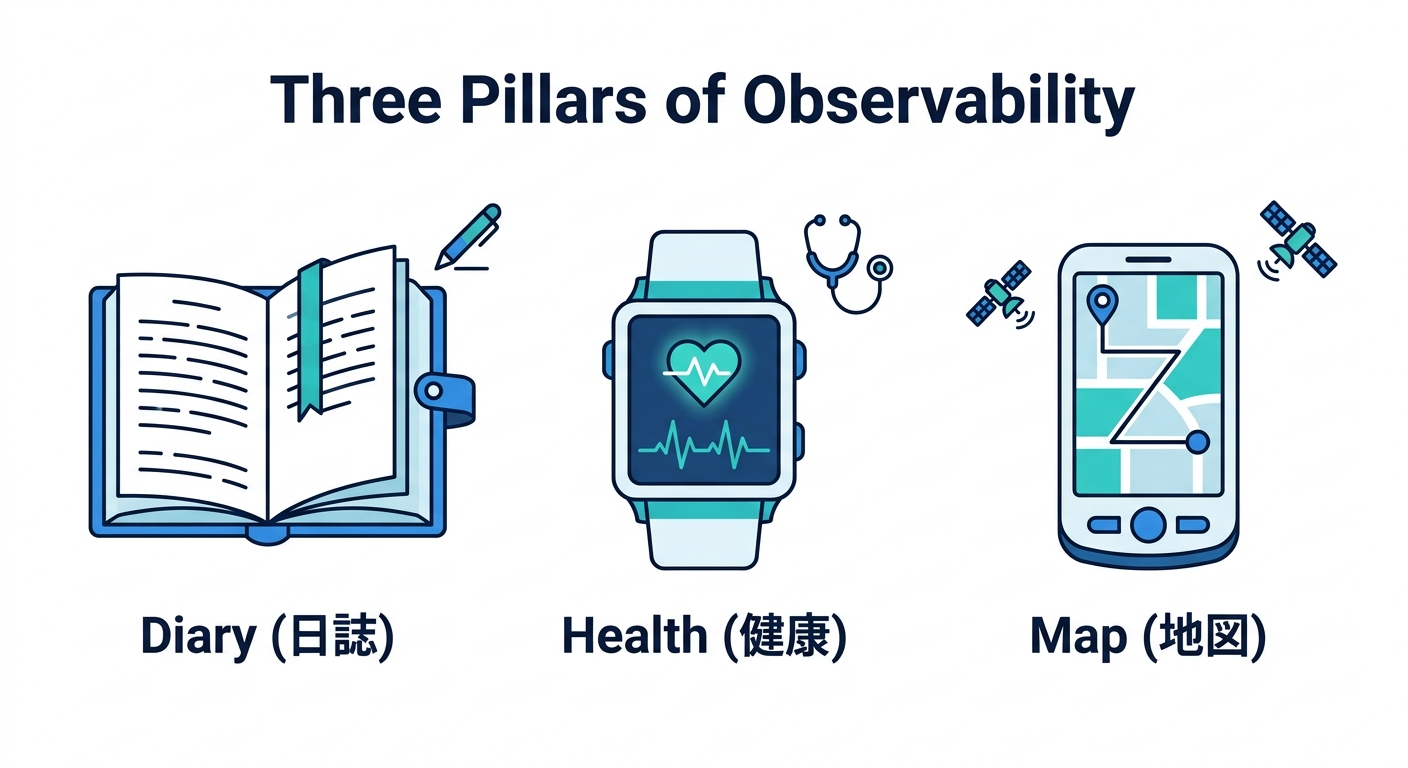 Three Pillars of Observability

Diary (日誌)

Health (健康)

Map (地図)